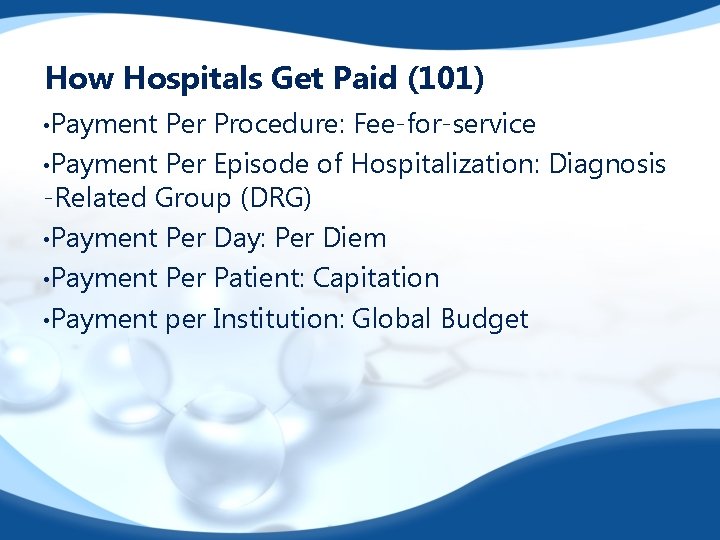 How Hospitals Get Paid (101)

•Payment Per Procedure: Fee-for-service

•Payment Per Episode of Hospitalization: Diagnosis -Related Group (DRG)

•Payment Per Day: Per Diem

•Payment Per Patient: Capitation

•Payment per Institution: Global Budget